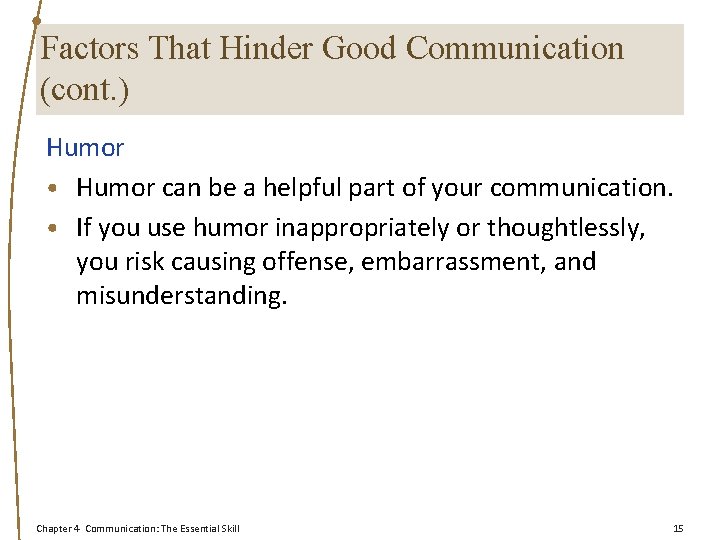 Factors That Hinder Good Communication (cont.)

Humor

• Humor can be a helpful part of your communication.
• If you use humor inappropriately or thoughtlessly, you risk causing offense, embarrassment, and misunderstanding.

Chapter 4 Communication: The Essential Skill

15